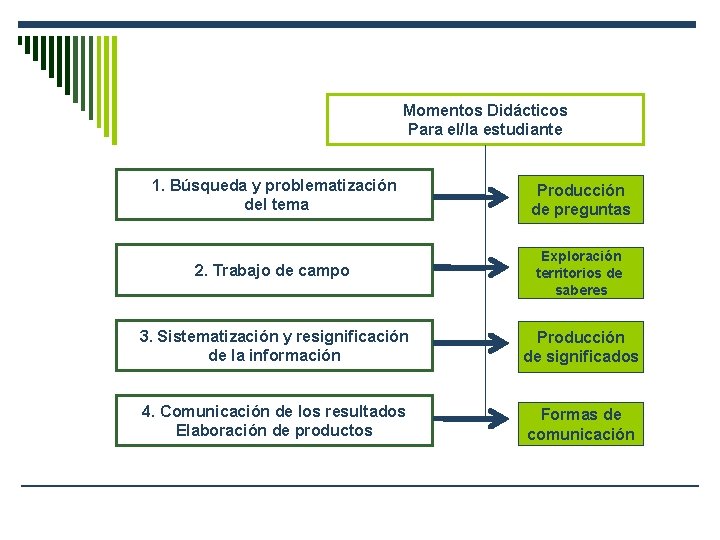 Momentos Didácticos
Para el/la estudiante

1. Búsqueda y problematización del tema

Producción de preguntas

2. Trabajo de campo

Exploración territorios de saberes

3. Sistematización y resignificación de la información

Producción de significados

4. Comunicación de los resultados
Elaboración de productos

Formas de comunicación